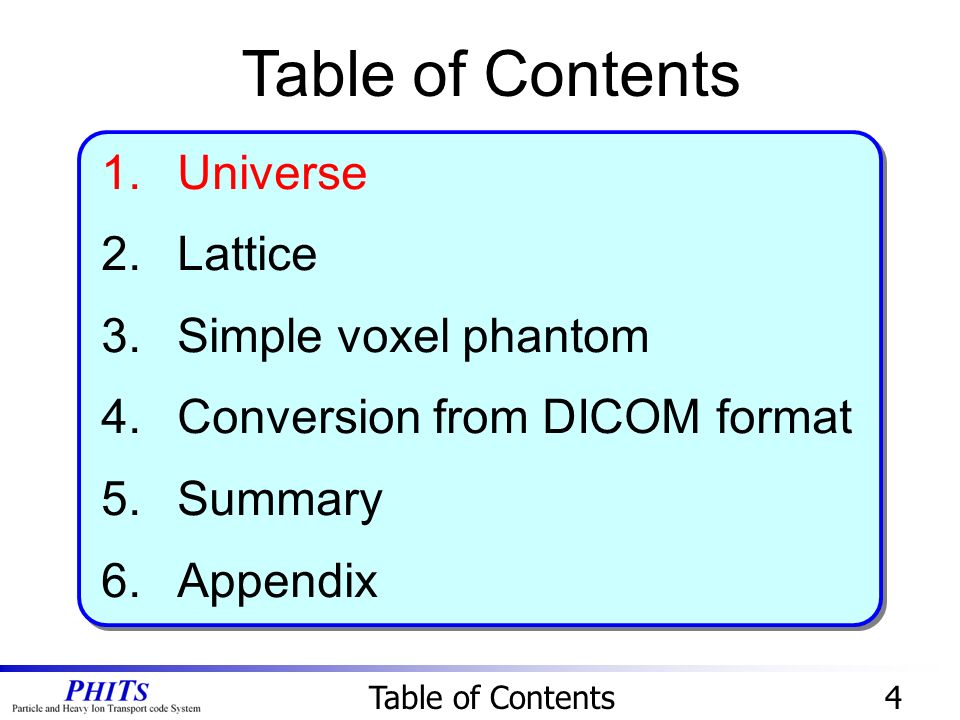 Table of Contents

1. Universe
2. Lattice
3. Simple voxel phantom
4. Conversion from DICOM format
5. Summary
6. Appendix

PHITS
Particle and Heavy Ion Transport code System

Table of Contents

4